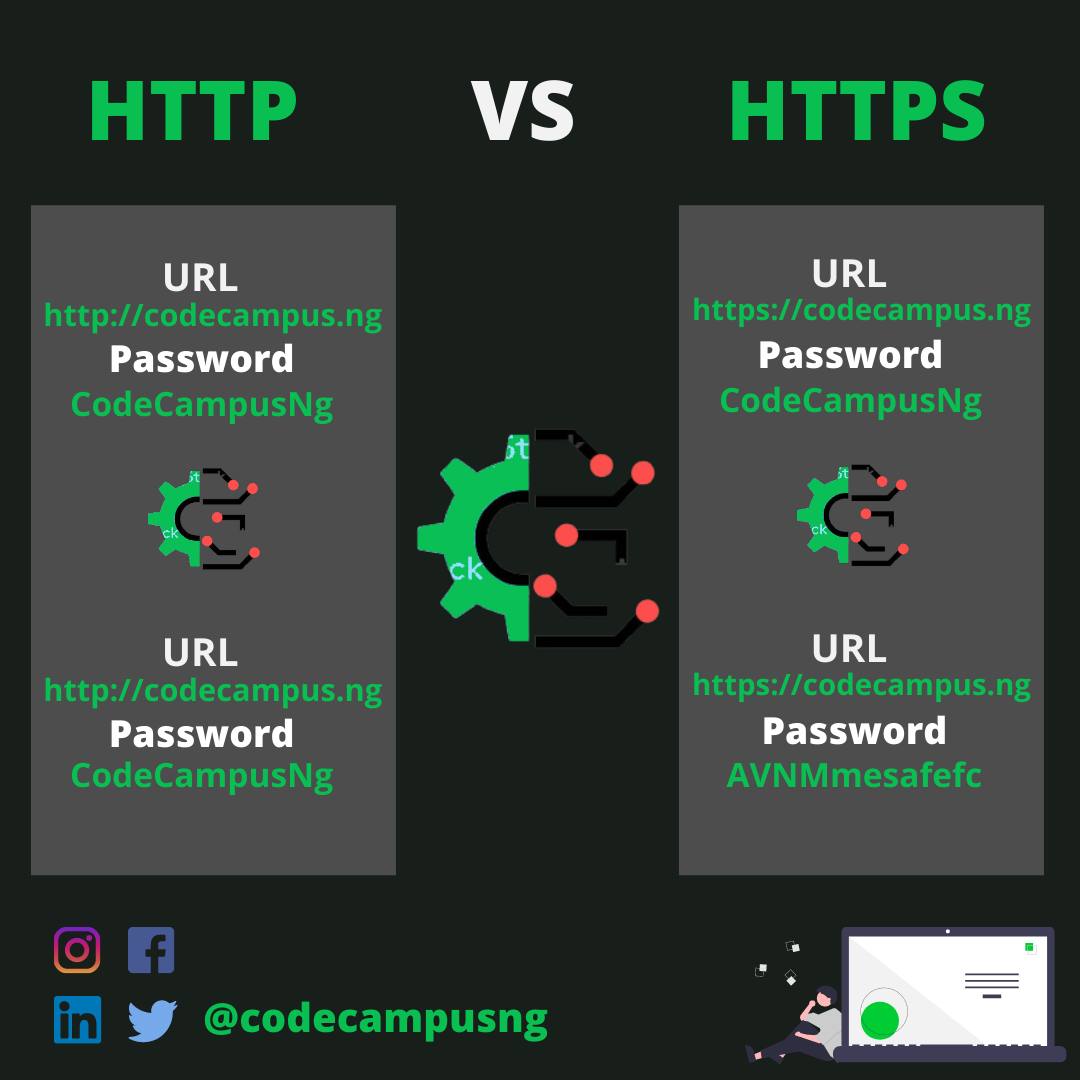 HTTP VS HTTPS

URL
http://codecampus.ng
Password
CodeCampusNg

URL
http://codecampus.ng
Password
CodeCampusNg

URL
https://codecampus.ng
Password
CodeCampusNg

URL
https://codecampus.ng
Password
AVNMmesafefc

@codecampusng